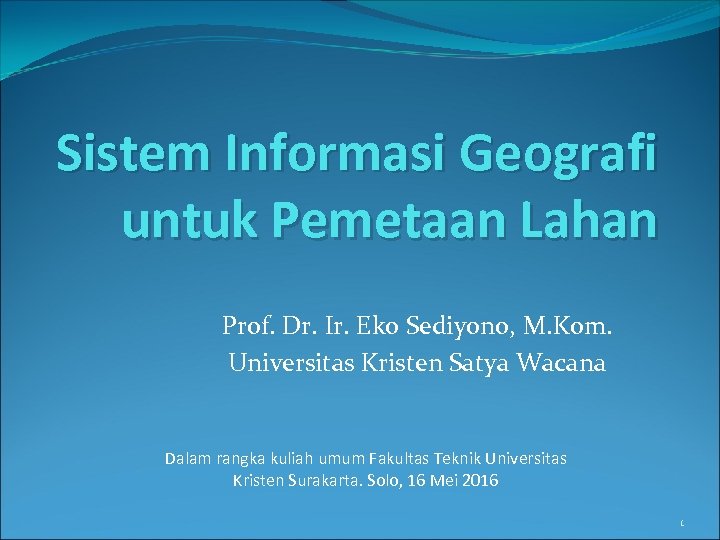 Sistem Informasi Geografi untuk Pemetaan Lahan

Prof. Dr. Ir. Eko Sediyono, M.Kom.
Universitas Kristen Satya Wacana

Dalam rangka kuliah umum Fakultas Teknik Universitas Kristen Surakarta. Solo, 16 Mei 2016

1